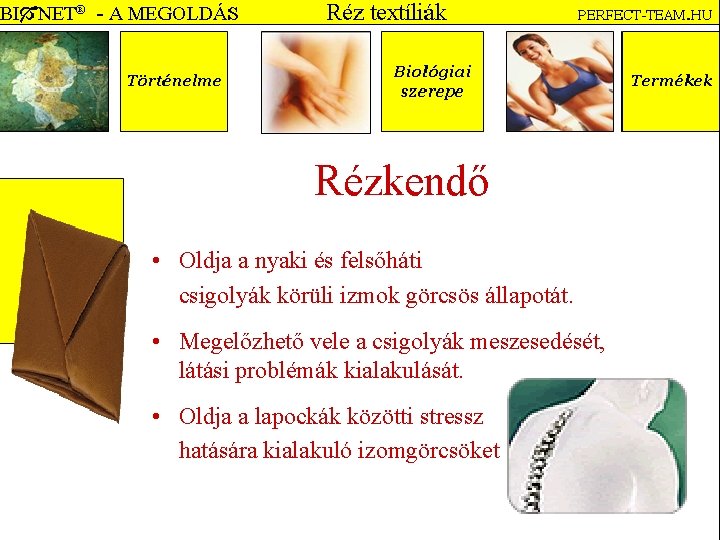 BIONET® - A MEGOLDÁS Réz textíliák PERFECT-TEAM.HU

Történelme

Biológiai szerepe

Termékek

Rézkendő

• Oldja a nyaki és felsőháti csigolyák körüli izmok görcsös állapotát.

• Megelőzhető vele a csigolyák meszesedését, látási problémák kialakulását.

• Oldja a lapockák közötti stressz hatására kialakuló izomgörcsöket